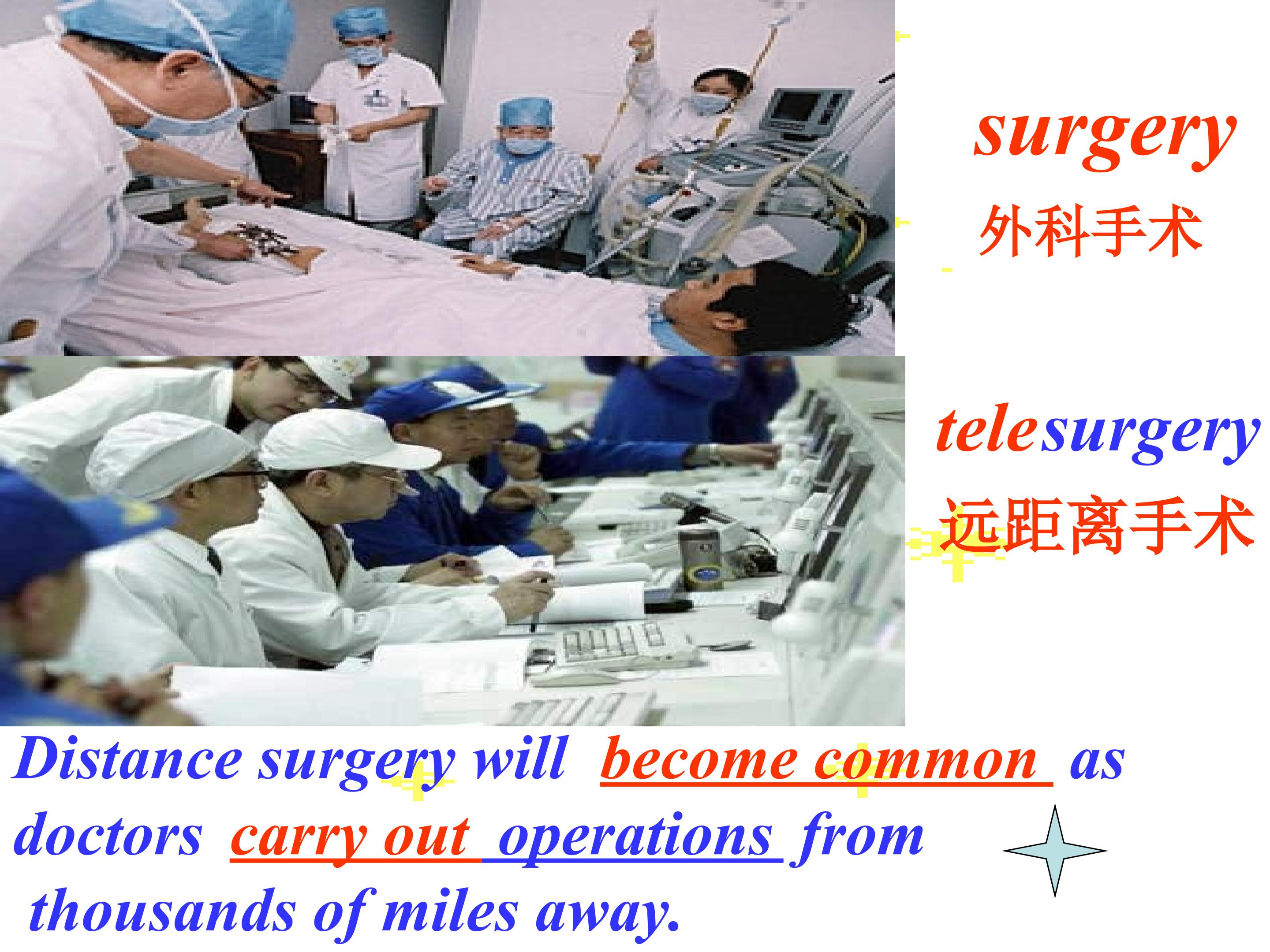 surgery
外科手术

telesurgery
远距离手术

Distance surgery will become common as doctors carry out operations from thousands of miles away.